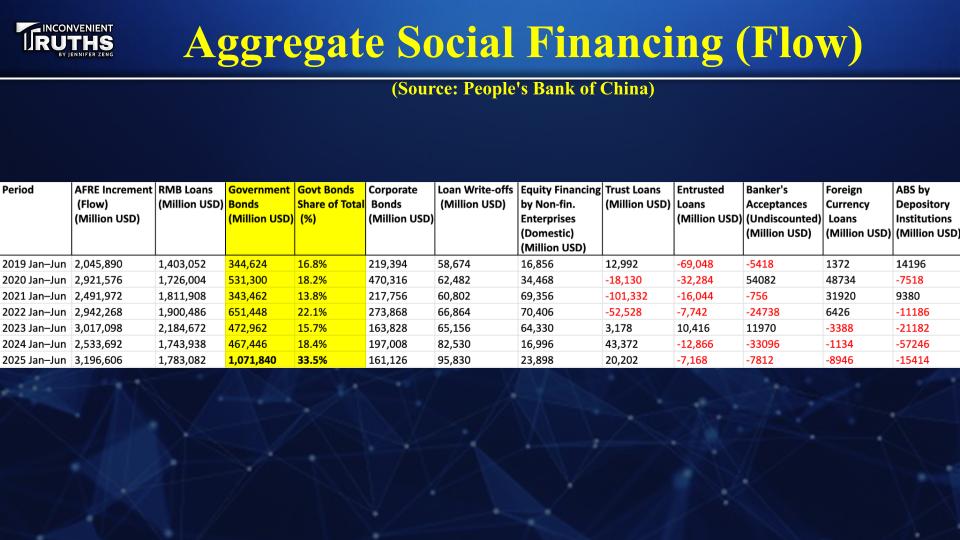 INCONVENIENT TRUTHS BY JENNIFER ZENG

Aggregate Social Financing (Flow)

(Source: People's Bank of China)

| Period | AFRE Increment (Flow) (Million USD) | RMB Loans (Million USD) | Government Bonds (Million USD) | Govt Bonds Share of Total (%) | Corporate Bonds (Million USD) | Loan Write-offs (Million USD) | Equity Financing by Non-fin. Enterprises (Domestic) (Million USD) | Trust Loans (Million USD) | Entrusted Loans (Million USD) | Banker's Acceptances (Undiscounted) (Million USD) | Foreign Currency Loans (Million USD) | ABS by Depository Institutions (Million USD) |
|---|---|---|---|---|---|---|---|---|---|---|---|---|
| 2019 Jan–Jun | 2,045,890 | 1,403,052 | 344,624 | 16.8% | 219,394 | 58,674 | 16,856 | 12,992 | -69,048 | -5418 | 1372 | 14196 |
| 2020 Jan–Jun | 2,921,576 | 1,726,004 | 531,300 | 18.2% | 470,316 | 62,482 | 34,468 | -18,130 | -32,284 | 54082 | 48734 | -7518 |
| 2021 Jan–Jun | 2,491,972 | 1,811,908 | 343,462 | 13.8% | 217,756 | 60,802 | 69,356 | -101,332 | -16,044 | -756 | 31920 | 9380 |
| 2022 Jan–Jun | 2,942,268 | 1,900,486 | 651,448 | 22.1% | 273,868 | 66,864 | 70,406 | -52,528 | -7,742 | -24738 | 6426 | -11186 |
| 2023 Jan–Jun | 3,017,098 | 2,184,672 | 472,962 | 15.7% | 163,828 | 65,156 | 64,330 | 3,178 | 10,416 | 11970 | -3388 | -21182 |
| 2024 Jan–Jun | 2,533,692 | 1,743,938 | 467,446 | 18.4% | 197,008 | 82,530 | 16,996 | 43,372 | -12,866 | -33096 | -1134 | -57246 |
| 2025 Jan–Jun | 3,196,606 | 1,783,082 | 1,071,840 | 33.5% | 161,126 | 95,830 | 23,898 | 20,202 | -7,168 | -7812 | -8946 | -15414 |